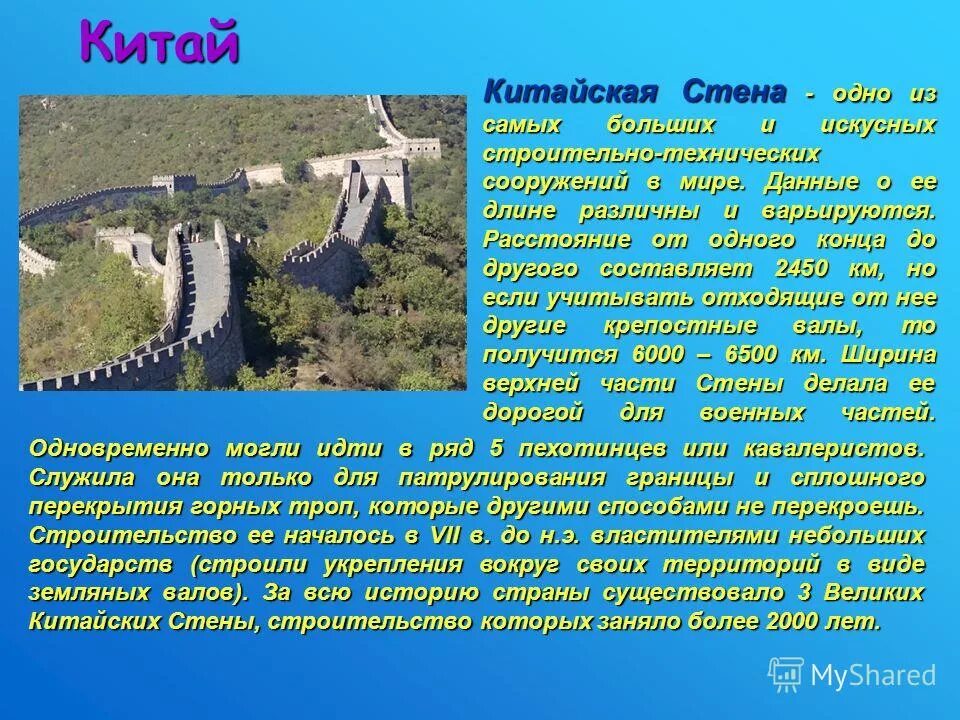 Китай

Китайская Стена - одно из самых больших и искусных строительно-технических сооружений в мире. Данные о ее длине различны и варьируются. Расстояние от одного конца до другого составляет 2450 км, но если учитывать отходящие от нее другие крепостные валы, то получится 6000 – 6500 км. Ширина верхней части Стены делала ее дорогой для военных частей. Одновременно могли идти в ряд 5 пехотинцев или кавалеристов. Служила она только для патрулирования границы и сплошного перекрытия горных троп, которые другими способами не перекроешь. Строительство ее началось в VII в. до н.э. властителями небольших государств (строили укрепления вокруг своих территорий в виде земляных валов). За всю историю страны существовало 3 Великих Китайских Стены, строительство которых заняло более 2000 лет.

MyShared